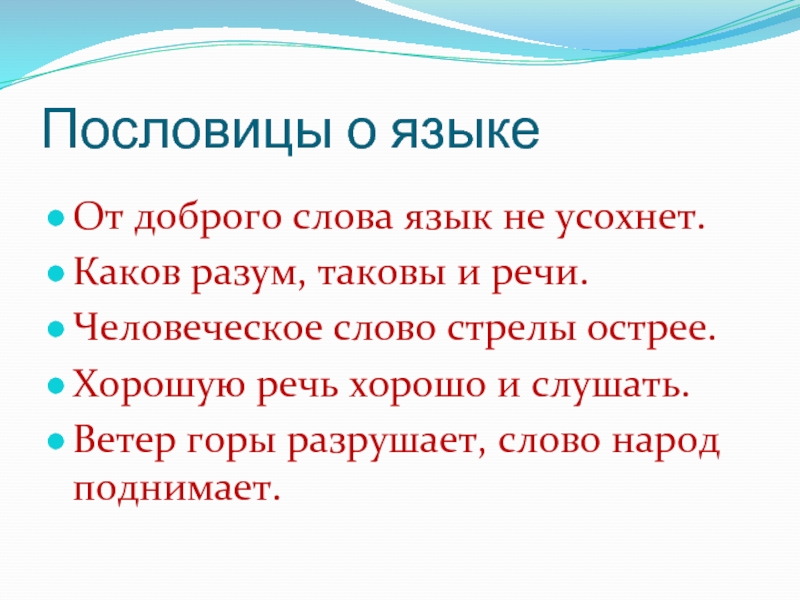 Пословицы о языке

- От доброго слова язык не усохнет.
- Каков разум, таковы и речи.
- Человеческое слово стрелы острее.
- Хорошую речь хорошо и слушать.
- Ветер горы разрушает, слово народ поднимает.